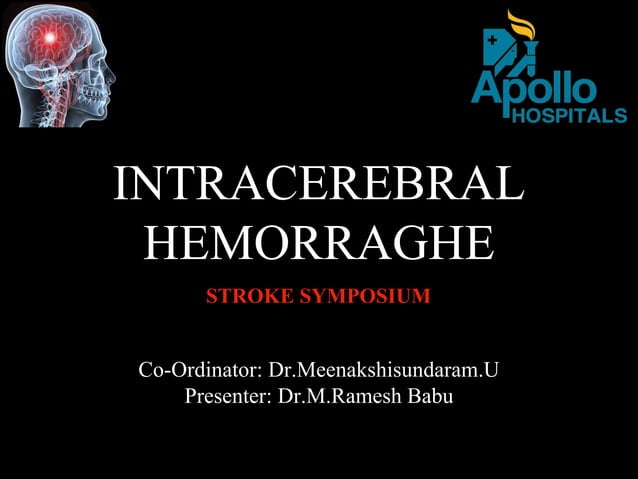 Apollo HOSPITALS

INTRACEREBRAL HEMORRAGHE

STROKE SYMPOSIUM

Co-Ordinator: Dr.Meenakshisundaram.U
Presenter: Dr.M.Ramesh Babu